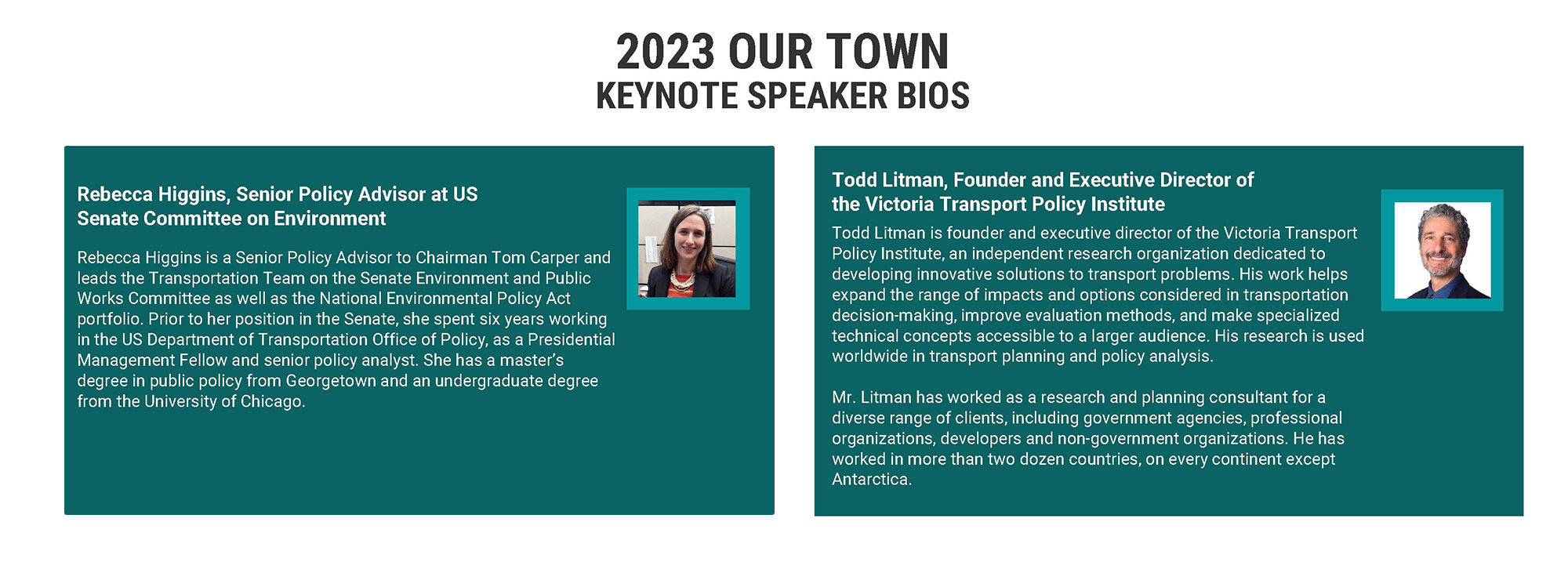 2023 OUR TOWN
KEYNOTE SPEAKER BIOS

Rebecca Higgins, Senior Policy Advisor at US Senate Committee on Environment

Rebecca Higgins is a Senior Policy Advisor to Chairman Tom Carper and leads the Transportation Team on the Senate Environment and Public Works Committee as well as the National Environmental Policy Act portfolio. Prior to her position in the Senate, she spent six years working in the US Department of Transportation Office of Policy, as a Presidential Management Fellow and senior policy analyst. She has a master's degree in public policy from Georgetown and an undergraduate degree from the University of Chicago.

Todd Litman, Founder and Executive Director of the Victoria Transport Policy Institute

Todd Litman is founder and executive director of the Victoria Transport Policy Institute, an independent research organization dedicated to developing innovative solutions to transport problems. His work helps expand the range of impacts and options considered in transportation decision-making, improve evaluation methods, and make specialized technical concepts accessible to a larger audience. His research is used worldwide in transport planning and policy analysis.

Mr. Litman has worked as a research and planning consultant for a diverse range of clients, including government agencies, professional organizations, developers and non-government organizations. He has worked in more than two dozen countries, on every continent except Antarctica.